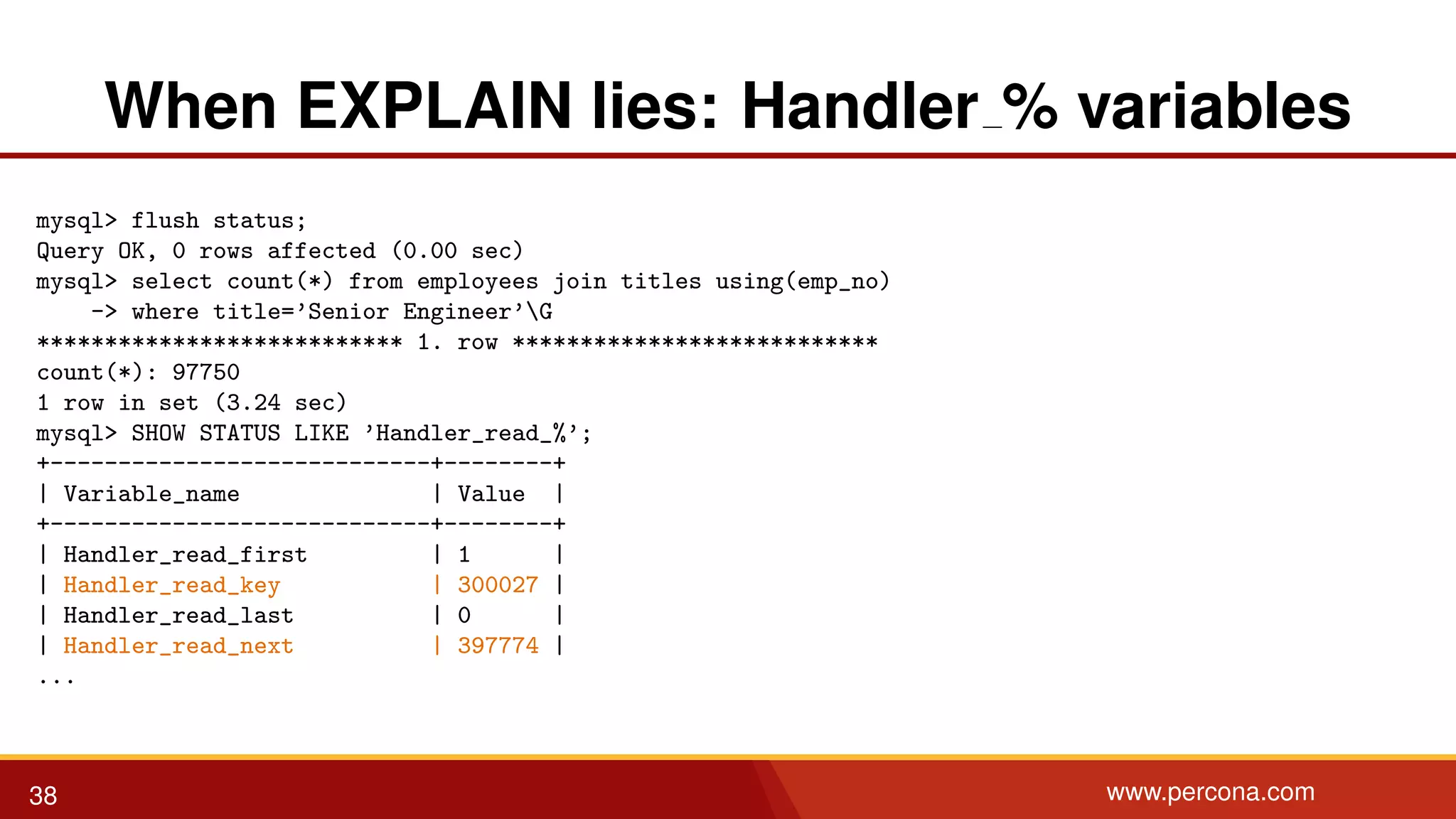 When EXPLAIN lies: Handler_% variables

mysql> flush status;
Query OK, 0 rows affected (0.00 sec)
mysql> select count(*) from employees join titles using(emp_no)
    -> where title='Senior Engineer'\G
*************************** 1. row ***************************
count(*): 97750
1 row in set (3.24 sec)
mysql> SHOW STATUS LIKE 'Handler_read_%';
+----------------------------+--------+
| Variable_name              | Value  |
+----------------------------+--------+
| Handler_read_first         | 1      |
| Handler_read_key           | 300027 |
| Handler_read_last          | 0      |
| Handler_read_next          | 397774 |
...

38

www.percona.com